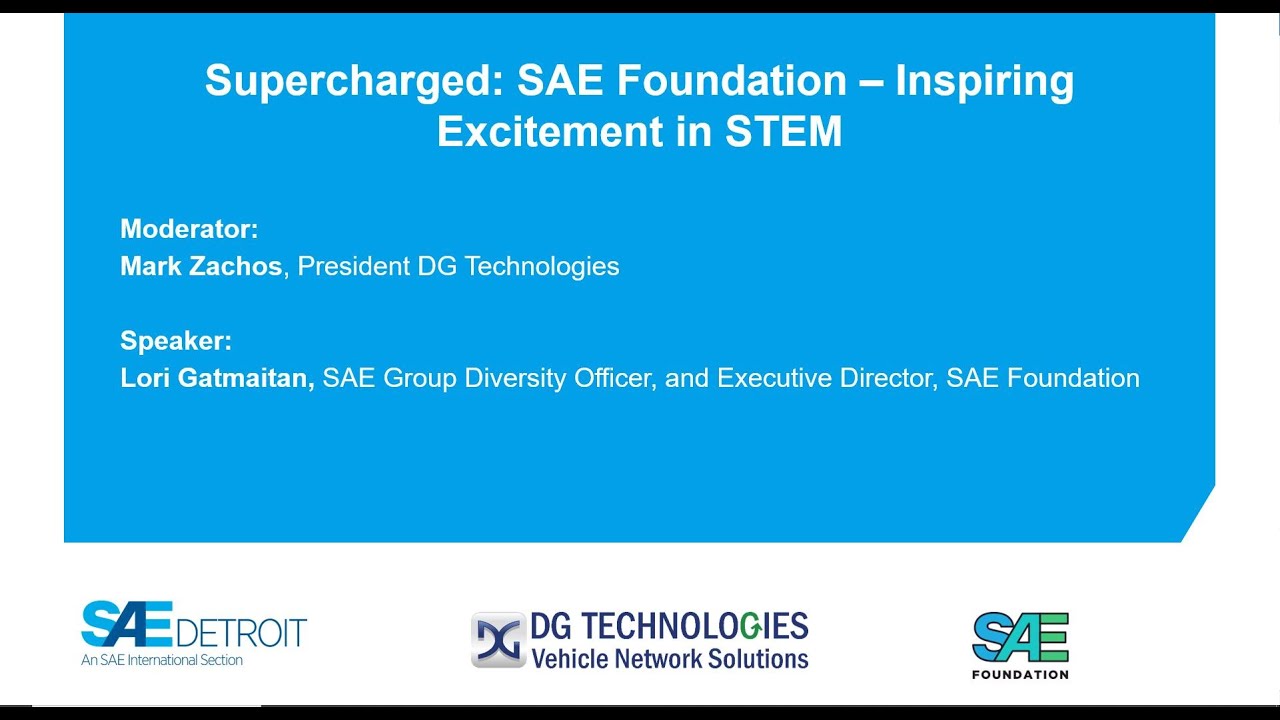 Supercharged: SAE Foundation – Inspiring Excitement in STEM

Moderator:
Mark Zachos, President DG Technologies

Speaker:
Lori Gatmaitan, SAE Group Diversity Officer, and Executive Director, SAE Foundation

SAE DETROIT
An SAE International Section

DG DG TECHNOLOGIES
Vehicle Network Solutions

SAE
FOUNDATION